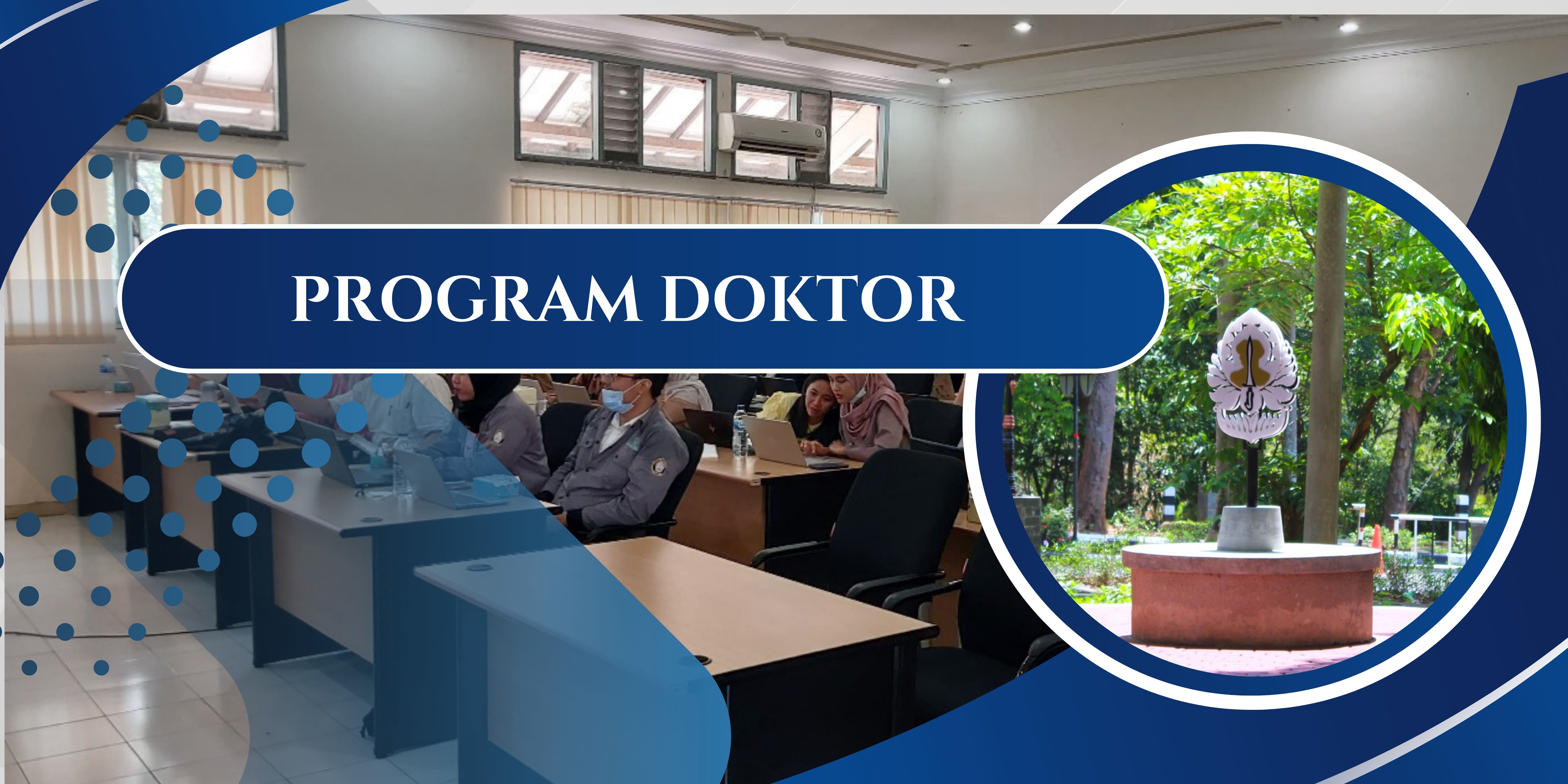 PROGRAM DOKTOR